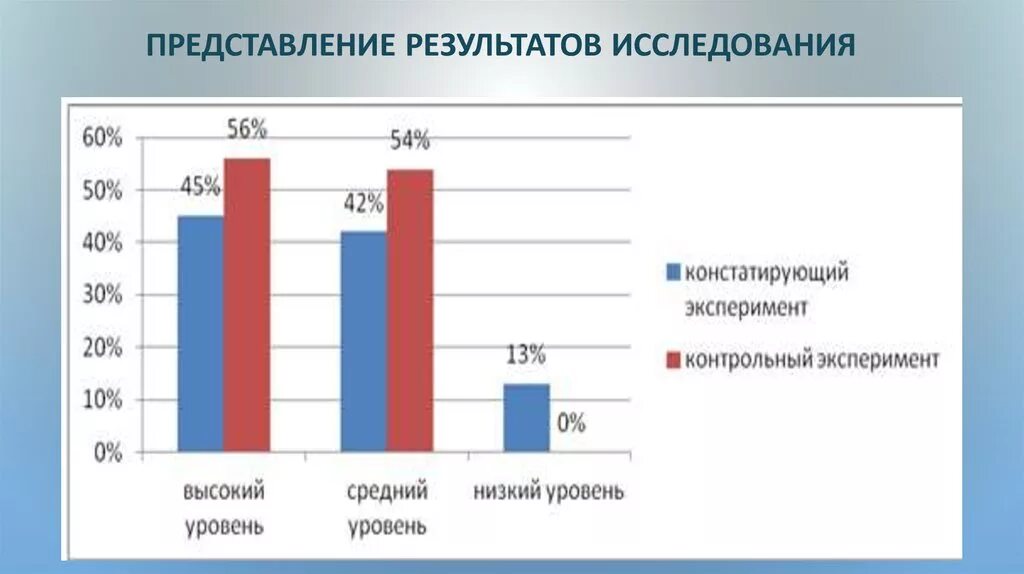 ПРЕДСТАВЛЕНИЕ РЕЗУЛЬТАТОВ ИССЛЕДОВАНИЯ

60%
50%
40%
30%
20%
10%
0%

45%
56%
42%
54%
13%
0%

высокий уровень
средний уровень
низкий уровень

констатирующий эксперимент
контрольный эксперимент